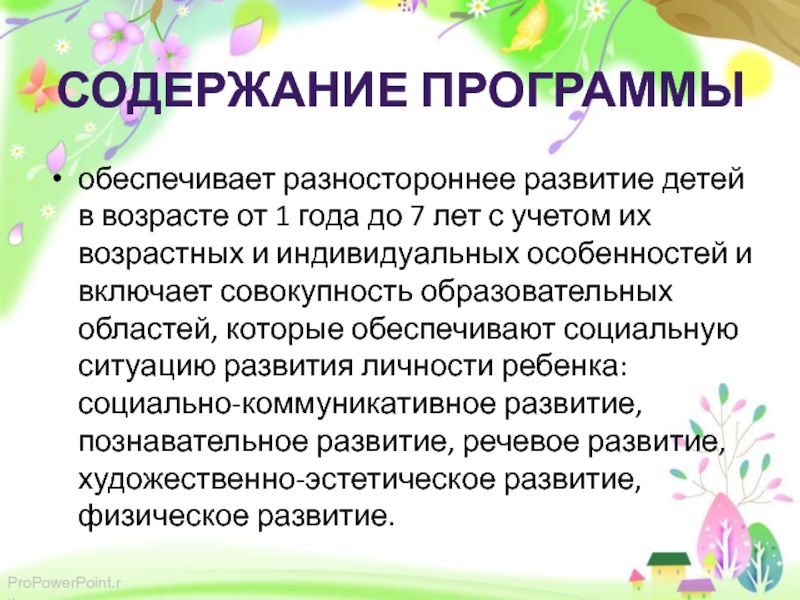 СОДЕРЖАНИЕ ПРОГРАММЫ

• обеспечивает разностороннее развитие детей в возрасте от 1 года до 7 лет с учетом их возрастных и индивидуальных особенностей и включает совокупность образовательных областей, которые обеспечивают социальную ситуацию развития личности ребенка: социально-коммуникативное развитие, познавательное развитие, речевое развитие, художественно-эстетическое развитие, физическое развитие.

ProPowerPoint.r